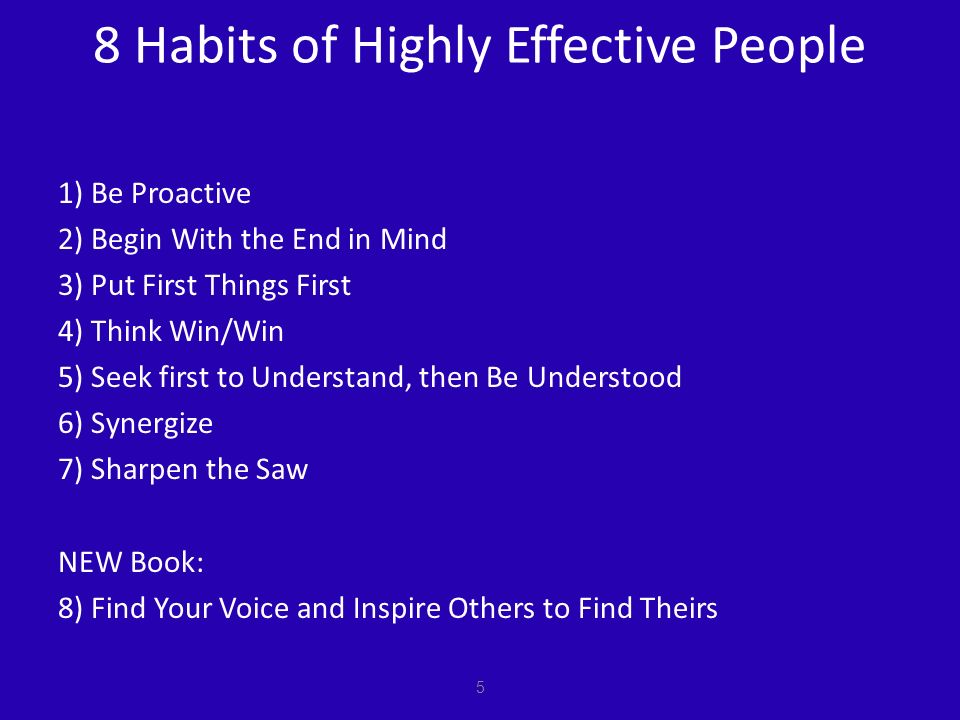 8 Habits of Highly Effective People

1) Be Proactive
2) Begin With the End in Mind
3) Put First Things First
4) Think Win/Win
5) Seek first to Understand, then Be Understood
6) Synergize
7) Sharpen the Saw

NEW Book:
8) Find Your Voice and Inspire Others to Find Theirs

5